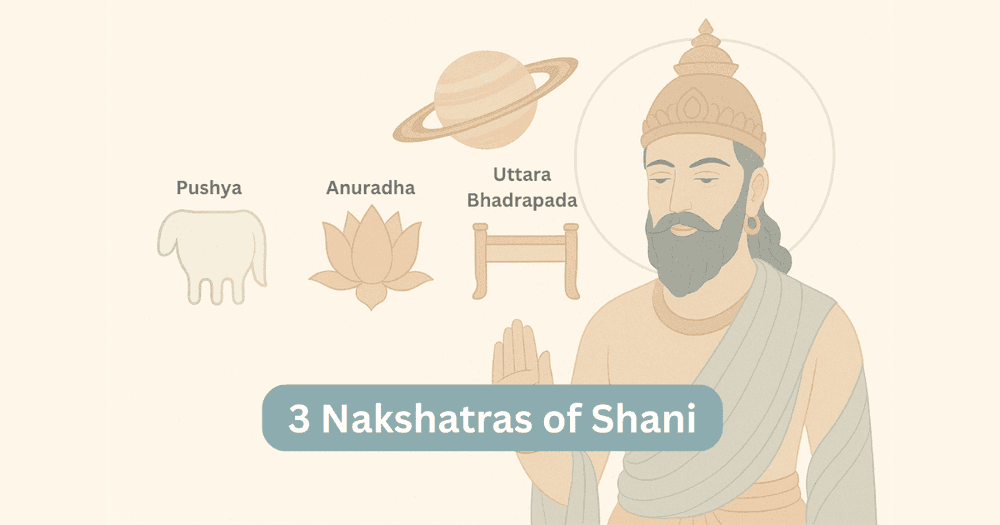 Pushya

Anuradha

Uttara Bhadrapada

3 Nakshatras of Shani